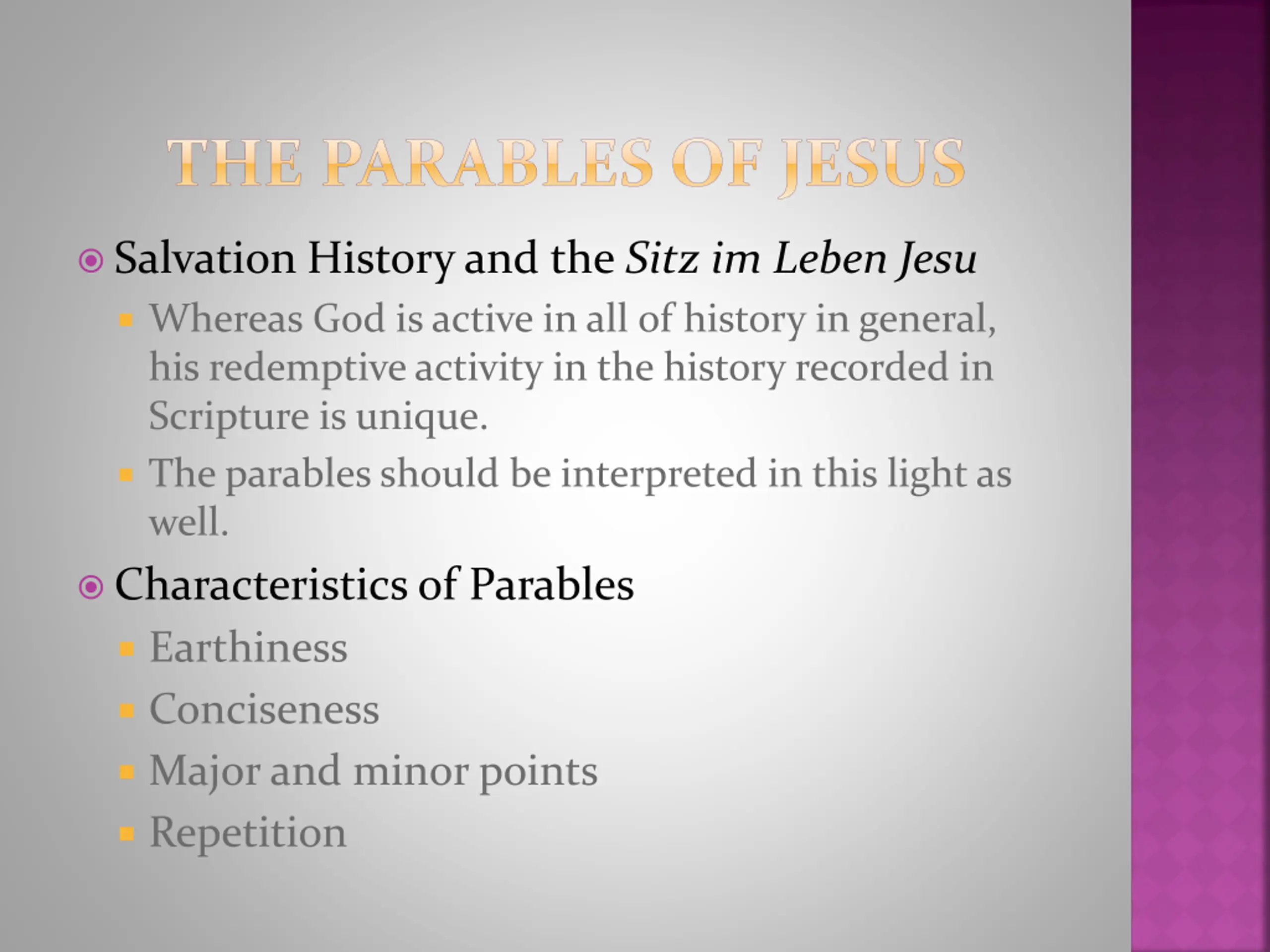 THE PARABLES OF JESUS

Salvation History and the Sitz im Leben Jesu

Whereas God is active in all of history in general, his redemptive activity in the history recorded in Scripture is unique.

The parables should be interpreted in this light as well.

Characteristics of Parables

Earthiness

Conciseness

Major and minor points

Repetition